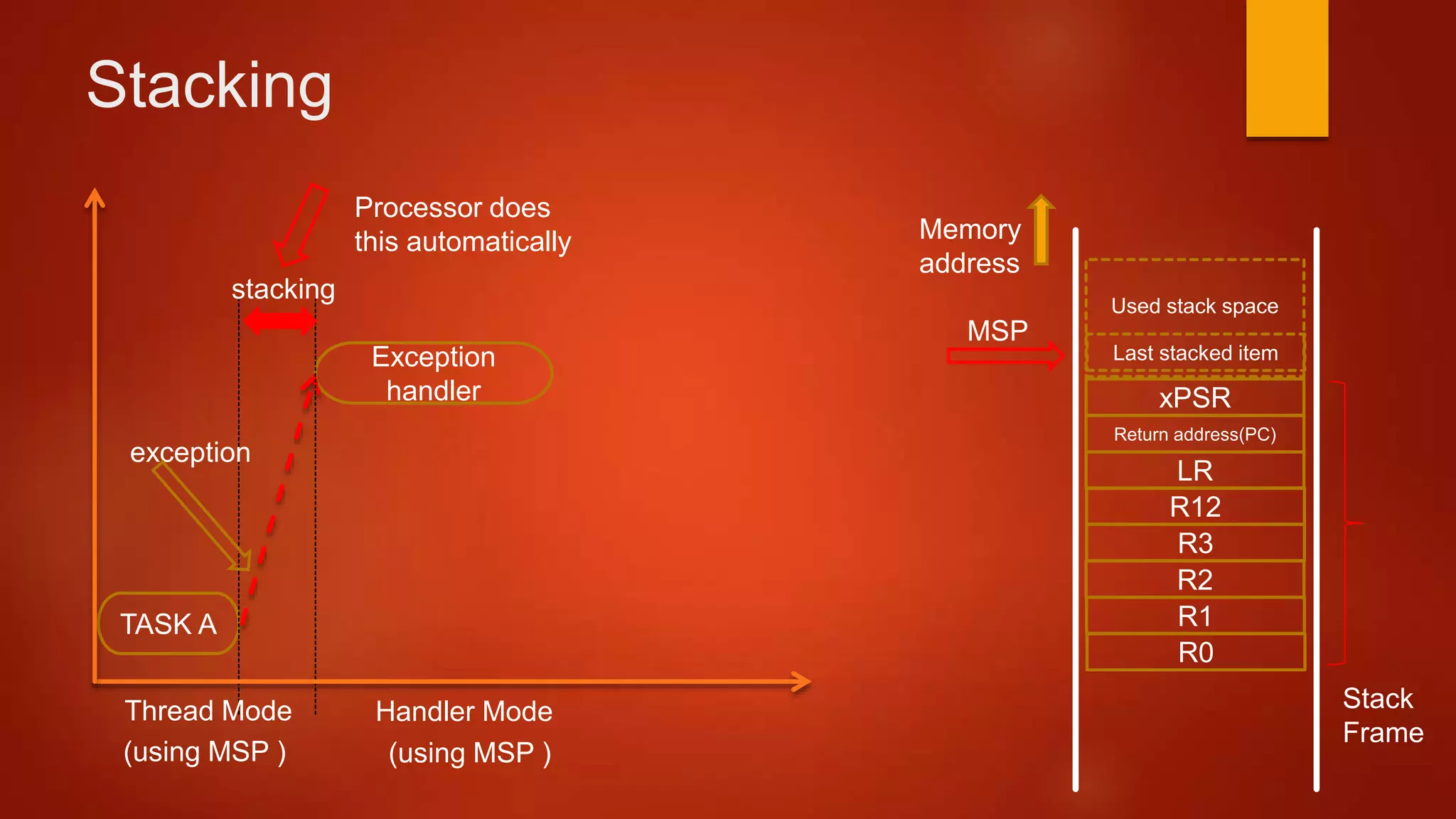 Stacking

Processor does this automatically

stacking

Exception handler

exception

TASK A

Thread Mode (using MSP )

Handler Mode (using MSP )

Memory address

MSP

Used stack space

Last stacked item

xPSR

Return address(PC)

LR

R12

R3

R2

R1

R0

Stack Frame